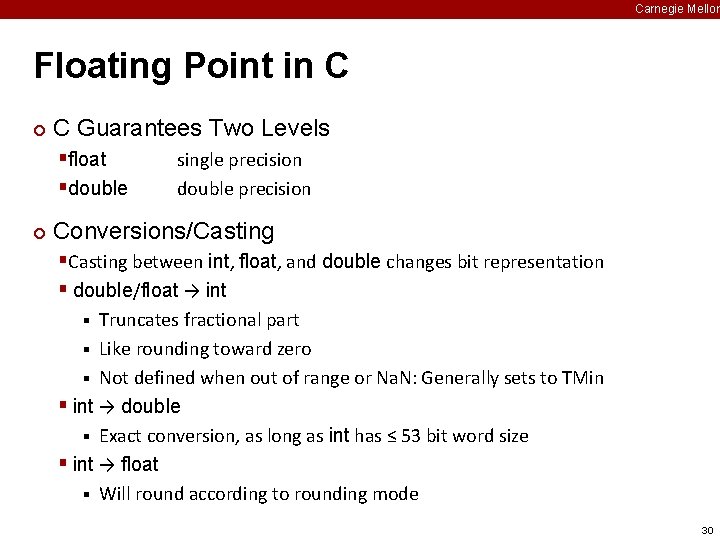 Carnegie Mellon

Floating Point in C

C Guarantees Two Levels
float single precision
double double precision

Conversions/Casting
Casting between int, float, and double changes bit representation
double/float → int
Truncates fractional part
Like rounding toward zero
Not defined when out of range or NaN: Generally sets to TMin
int → double
Exact conversion, as long as int has ≤ 53 bit word size
int → float
Will round according to rounding mode

30